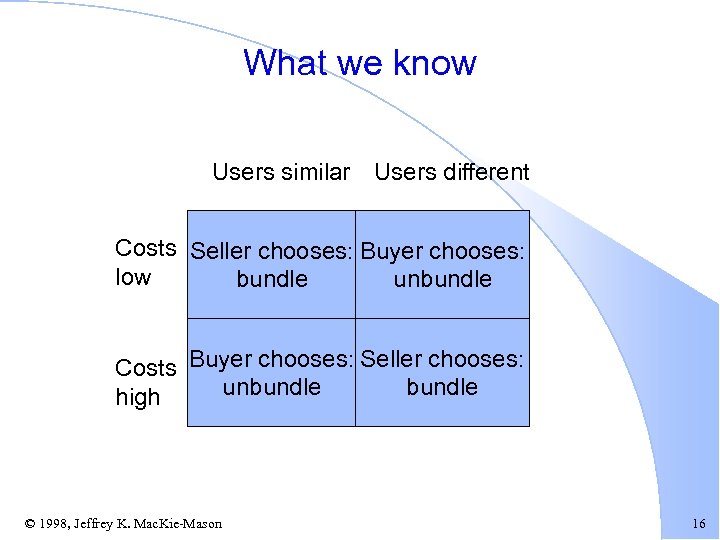 What we know

| | Users similar | Users different |
|---|---|---|
| Costs low | Seller chooses: bundle | Buyer chooses: unbundle |
| Costs high | Buyer chooses: unbundle | Seller chooses: bundle |

© 1998, Jeffrey K. MacKie-Mason

16